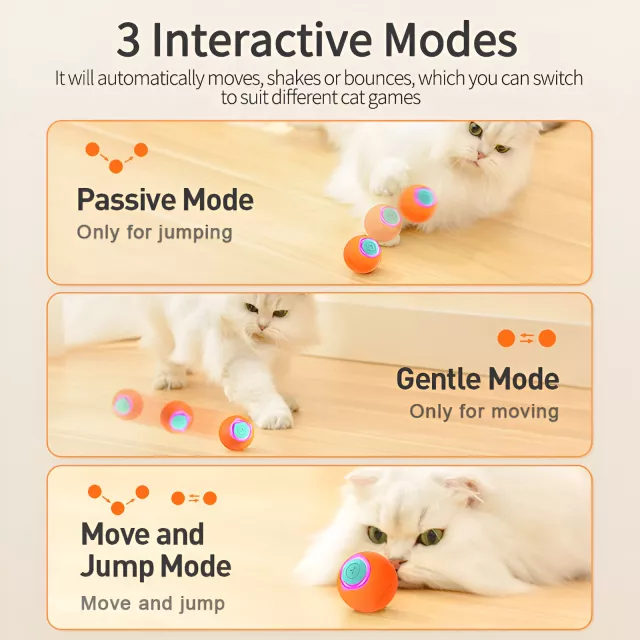 3 Interactive Modes

It will automatically moves, shakes or bounces, which you can switch to suit different cat games

Passive Mode

Only for jumping

Gentle Mode

Only for moving

Move and Jump Mode

Move and jump